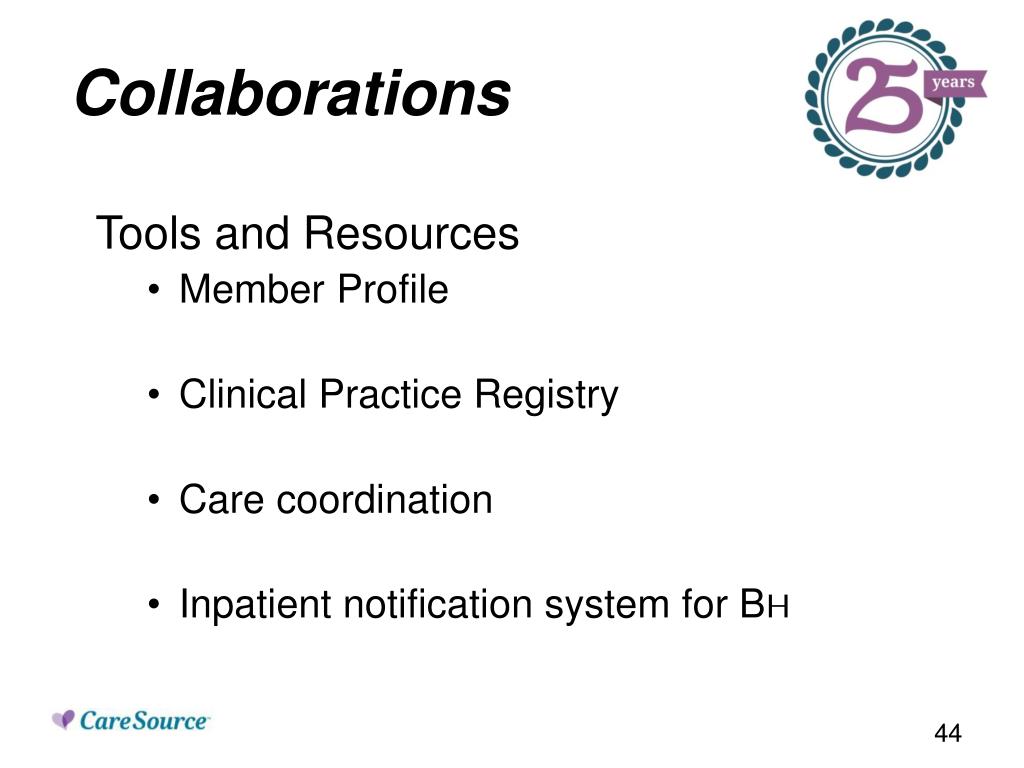 Collaborations

25 years

Tools and Resources

• Member Profile

• Clinical Practice Registry

• Care coordination

• Inpatient notification system for BH

CareSource

44